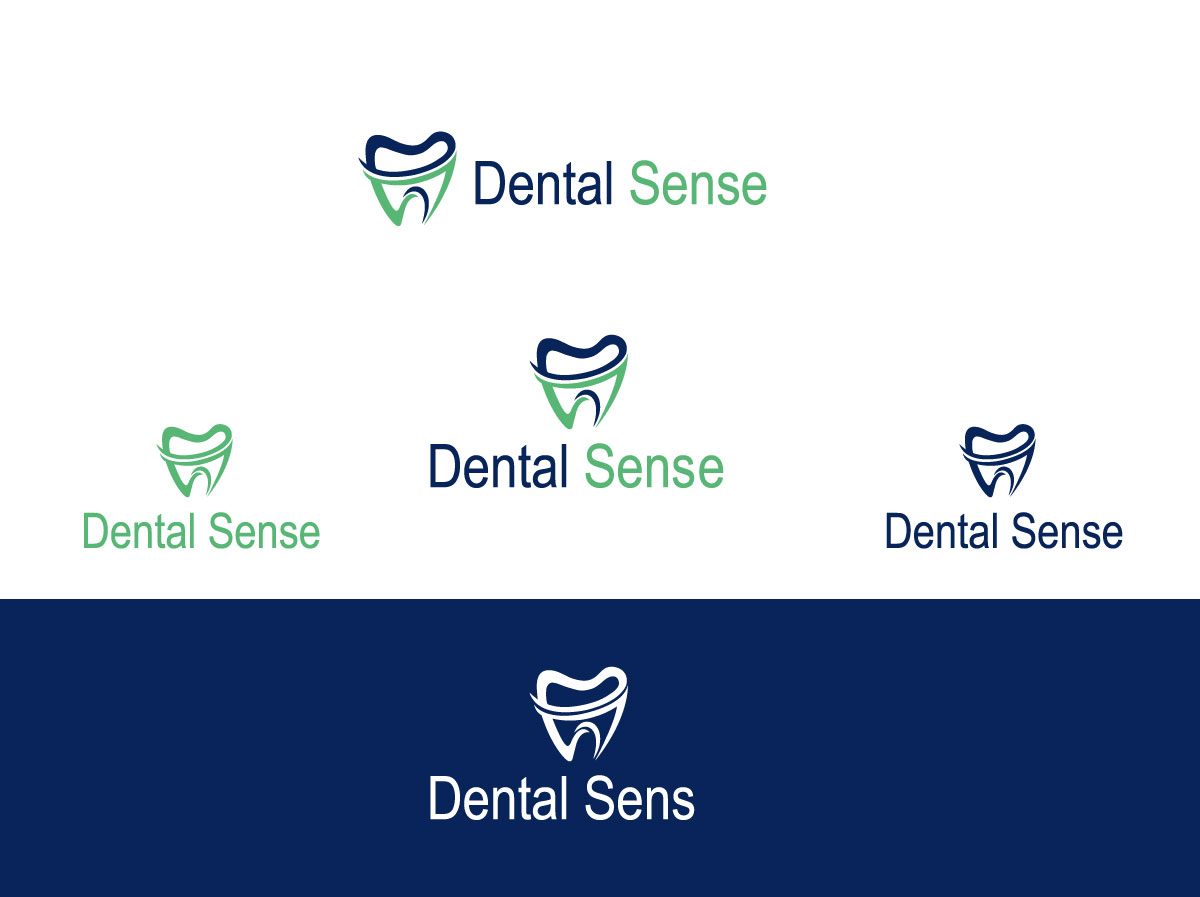 Dental Sense

Dental Sense

Dental Sense

Dental Sense

Dental Sens